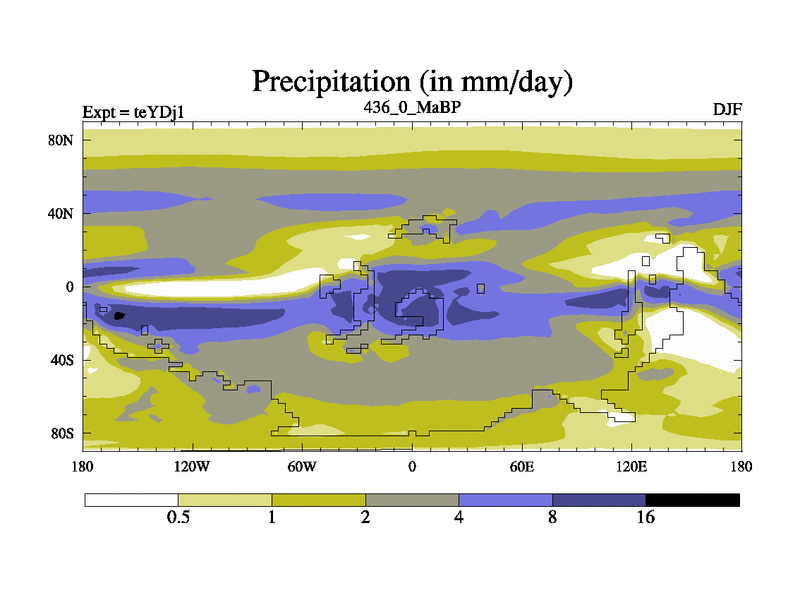 Precipitation (in mm/day)

Expt = teYDj1

436_0_MaBP

DJF

80N
40N
0
40S
80S

180
120W
60W
0
60E
120E
180

0.5
1
2
4
8
16